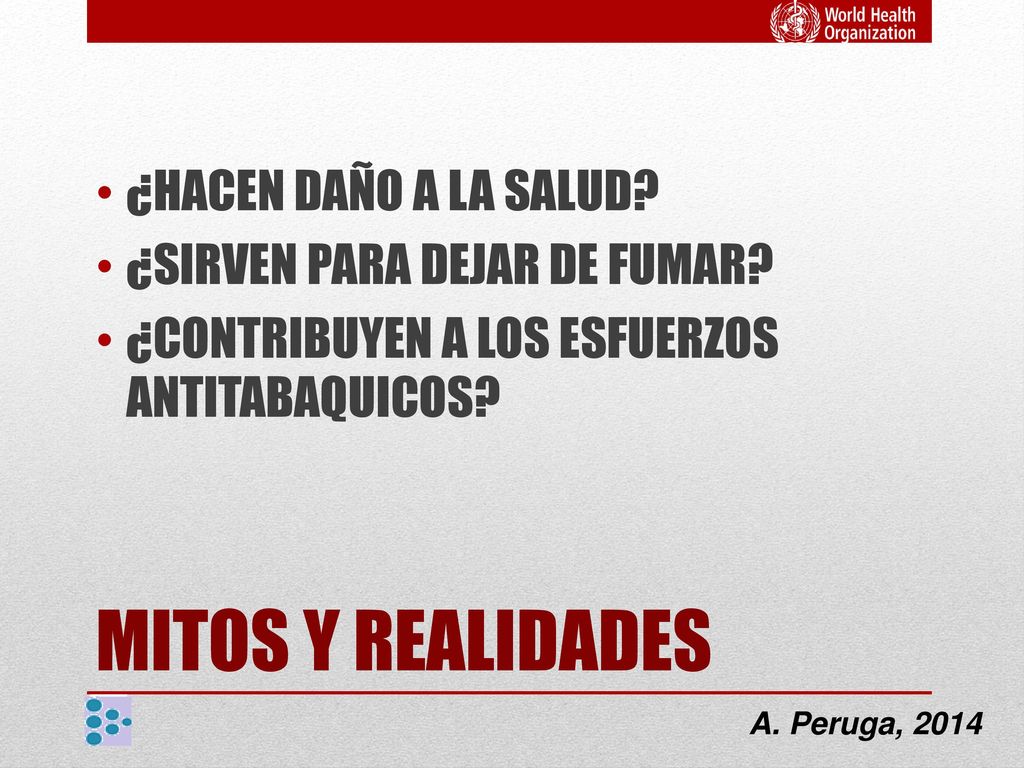 World Health Organization

• ¿HACEN DAÑO A LA SALUD?
• ¿SIRVEN PARA DEJAR DE FUMAR?
• ¿CONTRIBUYEN A LOS ESFUERZOS ANTITABAQUICOS?

MITOS Y REALIDADES

A. Peruga, 2014